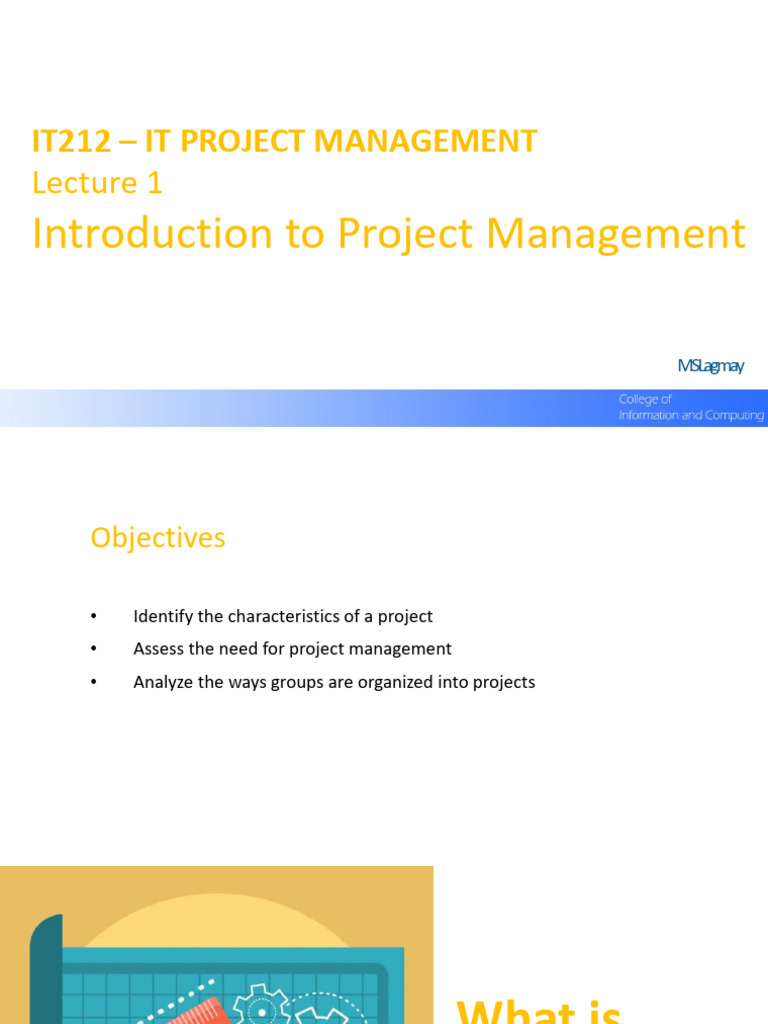 IT212 – IT PROJECT MANAGEMENT
Lecture 1
Introduction to Project Management

MSLagmay

College of
Information and Computing

Objectives

• Identify the characteristics of a project
• Assess the need for project management
• Analyze the ways groups are organized into projects

What is